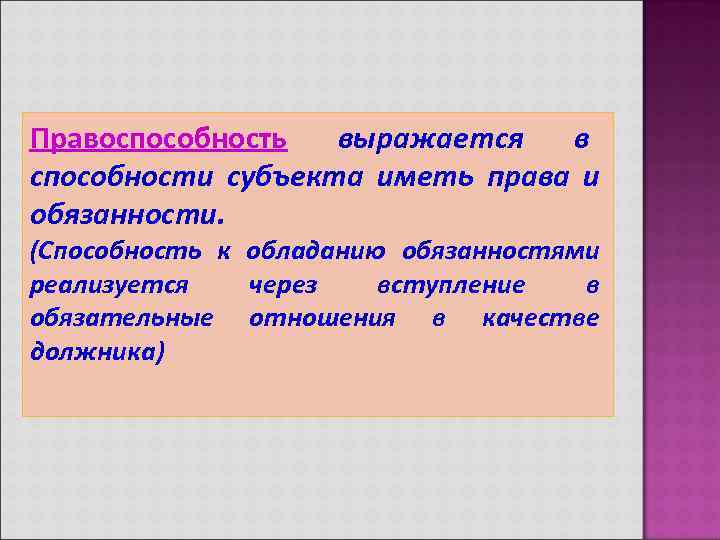 Правоспособность выражается в способности субъекта иметь права и обязанности.

(Способность к обладанию обязанностями реализуется через вступление в обязательные отношения в качестве должника)